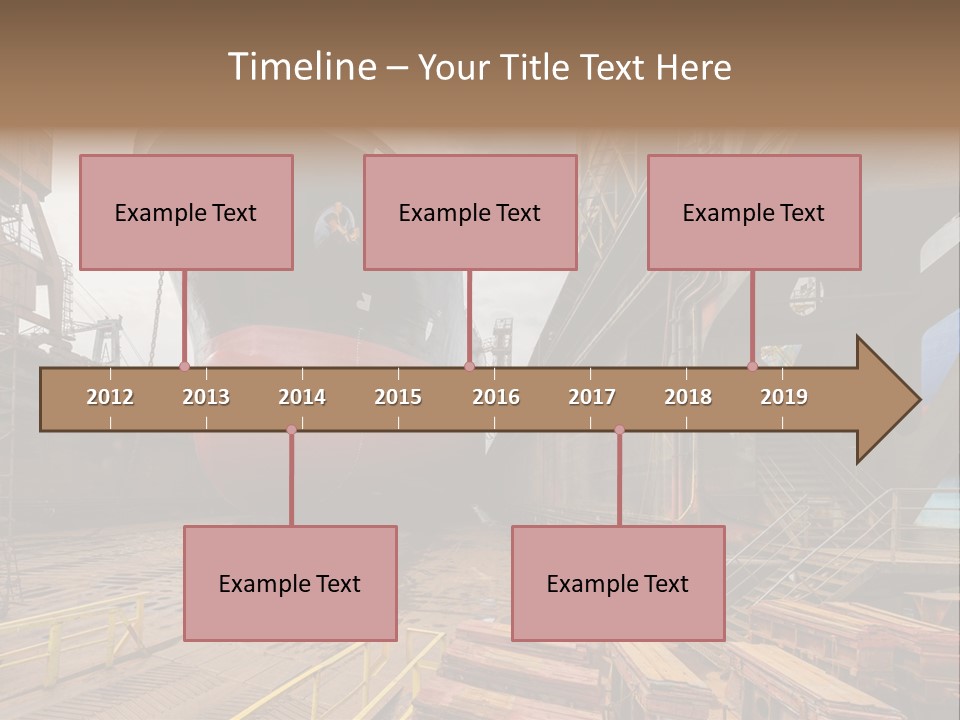 Timeline – Your Title Text Here

Example Text

Example Text

Example Text

2012
2013
2014
2015
2016
2017
2018
2019

Example Text

Example Text